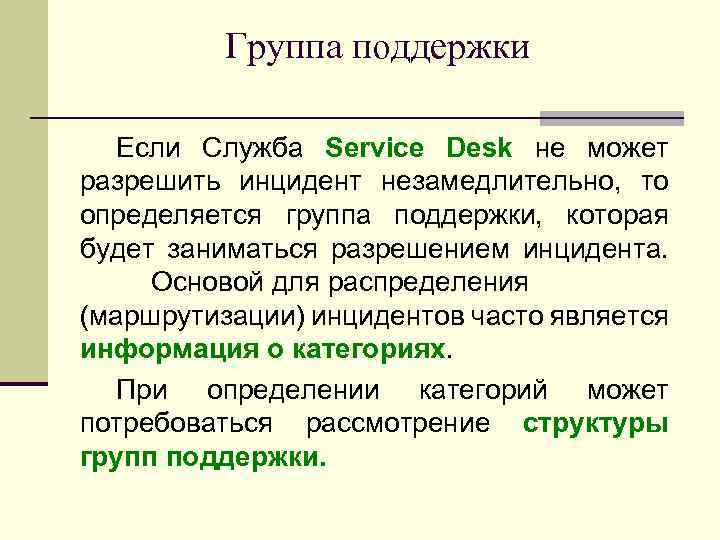 Группа поддержки

Если Служба Service Desk не может разрешить инцидент незамедлительно, то определяется группа поддержки, которая будет заниматься разрешением инцидента. Основой для распределения (маршрутизации) инцидентов часто является информация о категориях.

При определении категорий может потребоваться рассмотрение структуры групп поддержки.